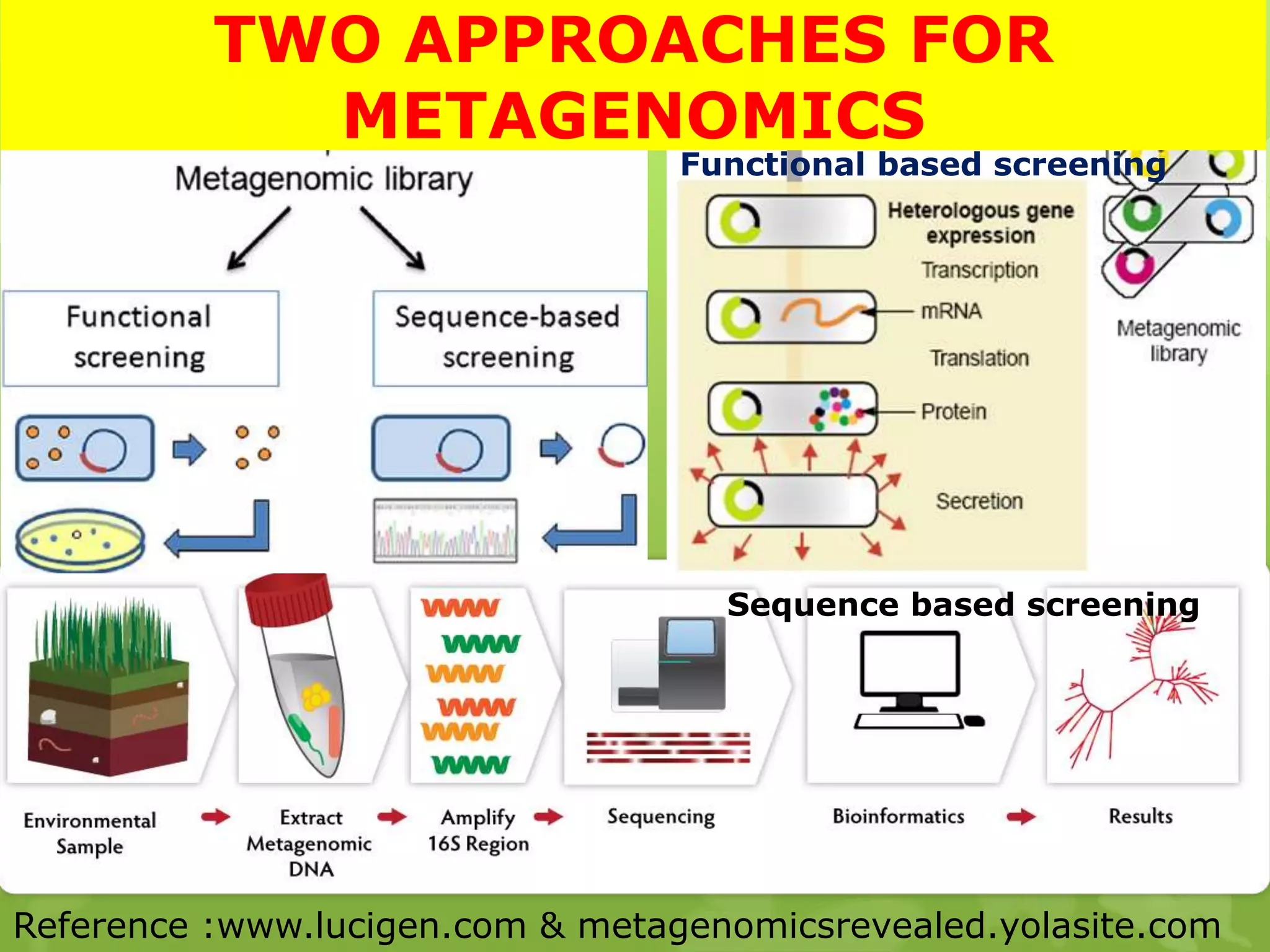 TWO APPROACHES FOR METAGENOMICS

Metagenomic library

Functional screening

Sequence-based screening

Functional based screening

Heterologous gene expression

Transcription

mRNA

Translation

Protein

Secretion

Metagenomic library

Sequence based screening

Environmental Sample

Extract Metagenomic DNA

Amplify 16S Region

Sequencing

Bioinformatics

Results

Reference :www.lucigen.com & metagenomicsrevealed.yolasite.com